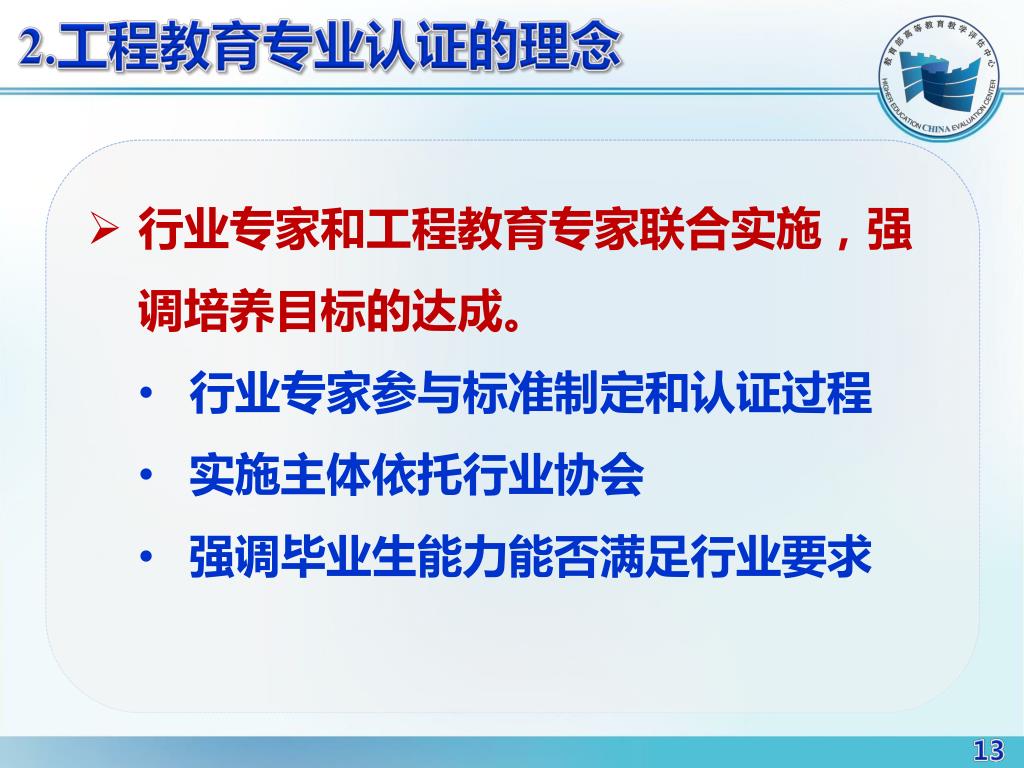 2.工程教育专业认证的理念

教育部高等教育教学评估中心
HIGHER EDUCATION CHINA EVALUATION CENTER

➢ 行业专家和工程教育专家联合实施，强调培养目标的达成。

• 行业专家参与标准制定和认证过程

• 实施主体依托行业协会

• 强调毕业生能力能否满足行业要求

13